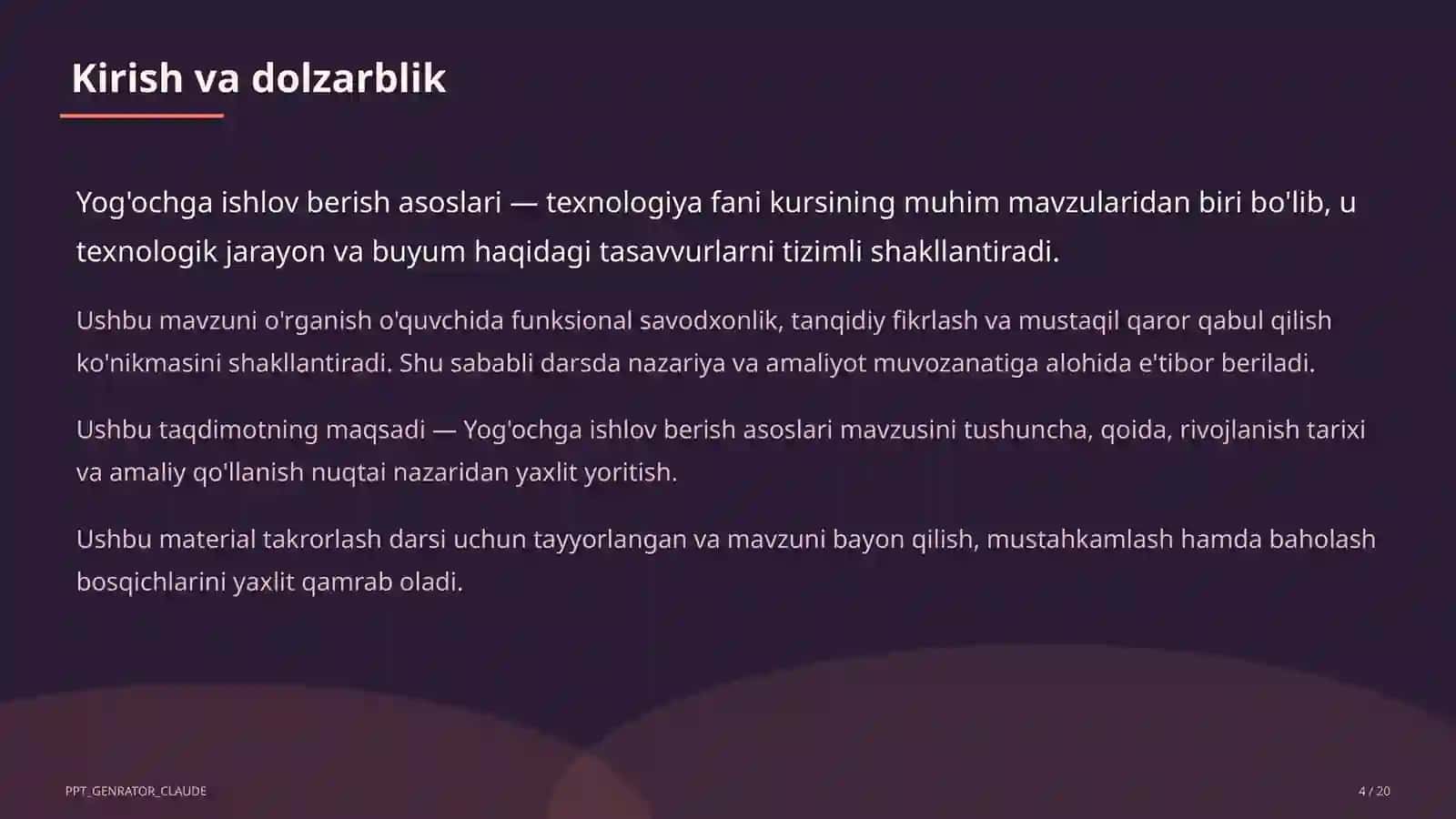 Kirish va dolzarblik

Yog'ochga ishlov berish asoslari — texnologiya fani kursining muhim mavzularidan biri bo'lib, u texnologik jarayon va buyum haqidagi tasavvurlarni tizimli shakllantiradi.

Ushbu mavzuni o'rganish o'quvchida funksional savodxonlik, tanqidiy fikrlash va mustaqil qaror qabul qilish ko'nikmasini shakllantiradi. Shu sababli darsda nazariya va amaliyot muvozanatiga alohida e'tibor beriladi.

Ushbu taqdimotning maqsadi — Yog'ochga ishlov berish asoslari mavzusini tushuncha, qoida, rivojlanish tarixi va amaliy qo'llanish nuqtai nazaridan yaxlit yoritish.

Ushbu material takrorlash darsi uchun tayyorlangan va mavzuni bayon qilish, mustahkamlash hamda baholash bosqichlarini yaxlit qamrab oladi.

PPT_GENRATOR_CLAUDE

4 / 20